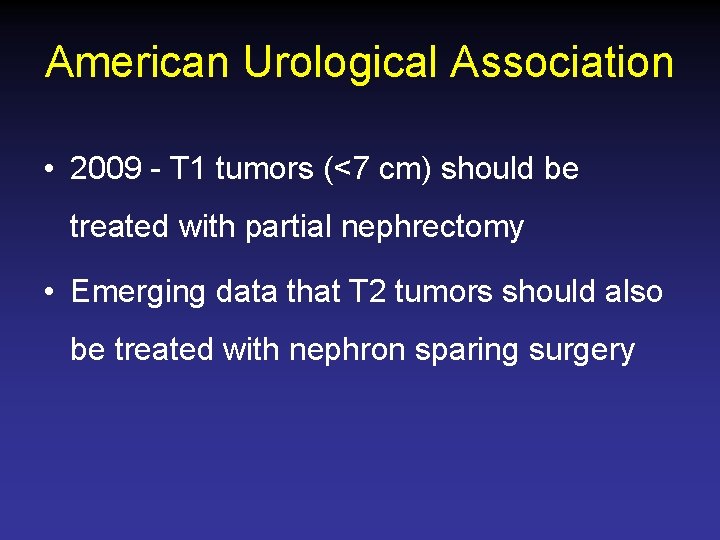 American Urological Association

• 2009 - T1 tumors (<7 cm) should be treated with partial nephrectomy

• Emerging data that T2 tumors should also be treated with nephron sparing surgery